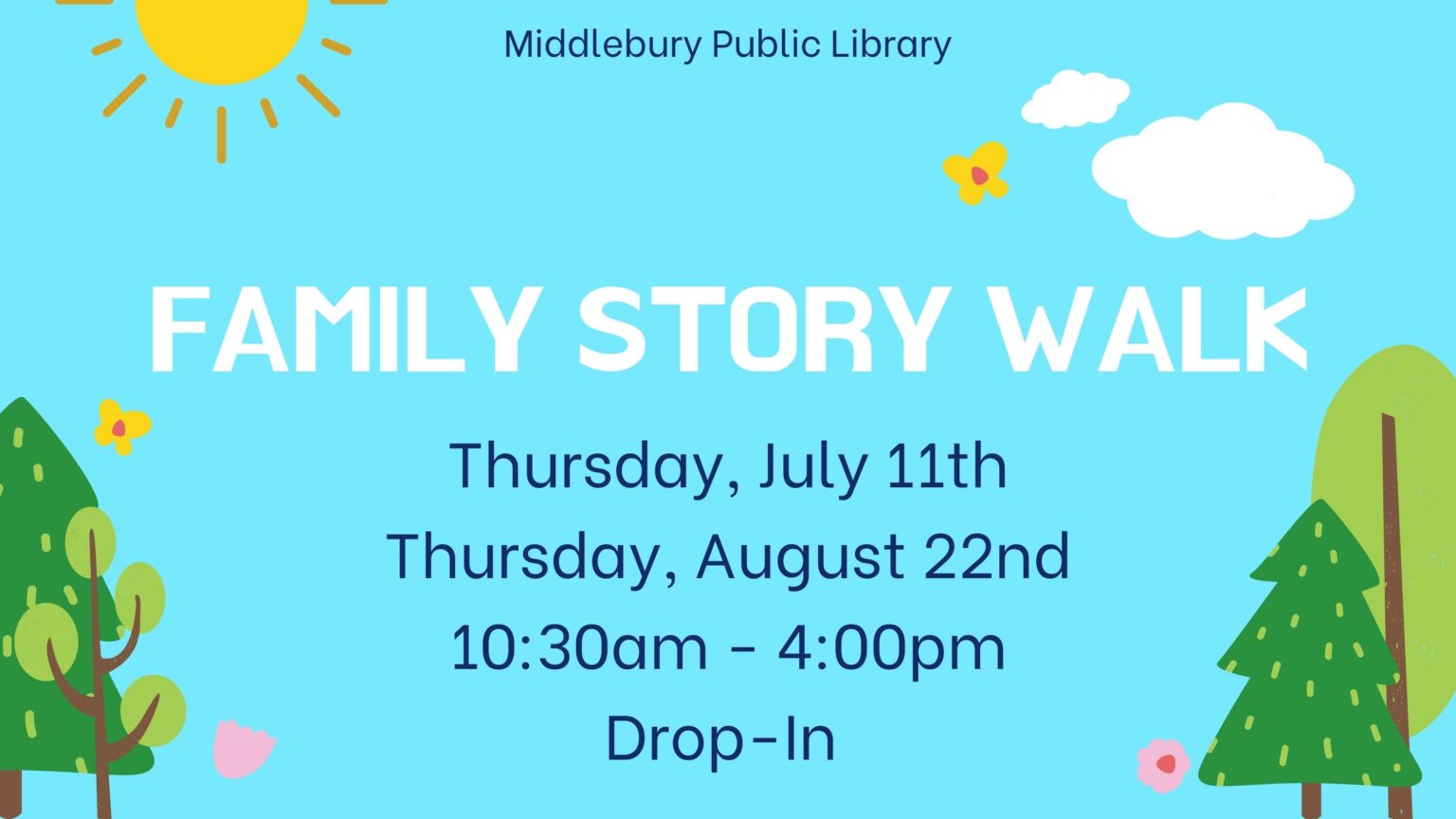 Middlebury Public Library

FAMILY STORY WALK

Thursday, July 11th
Thursday, August 22nd
10:30am - 4:00pm
Drop-In